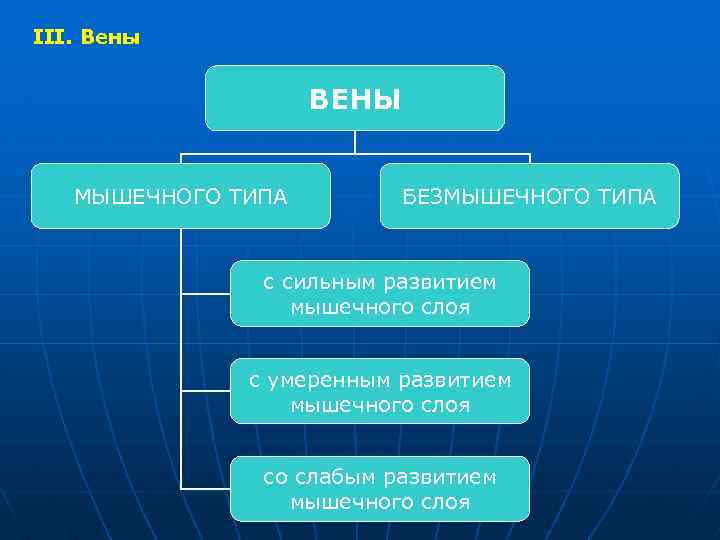 III. Вены

ВЕНЫ

МЫШЕЧНОГО ТИПА

БЕЗМЫШЕЧНОГО ТИПА

с сильным развитием мышечного слоя

с умеренным развитием мышечного слоя

со слабым развитием мышечного слоя